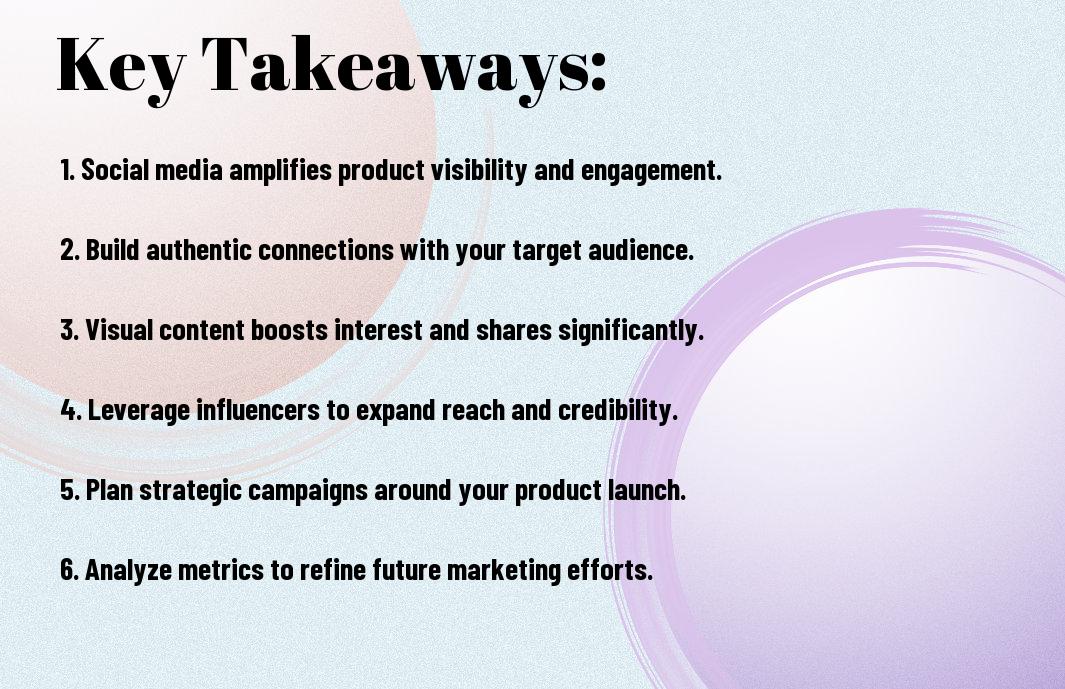 Key Takeaways:

1. Social media amplifies product visibility and engagement.

2. Build authentic connections with your target audience.

3. Visual content boosts interest and shares significantly.

4. Leverage influencers to expand reach and credibility.

5. Plan strategic campaigns around your product launch.

6. Analyze metrics to refine future marketing efforts.